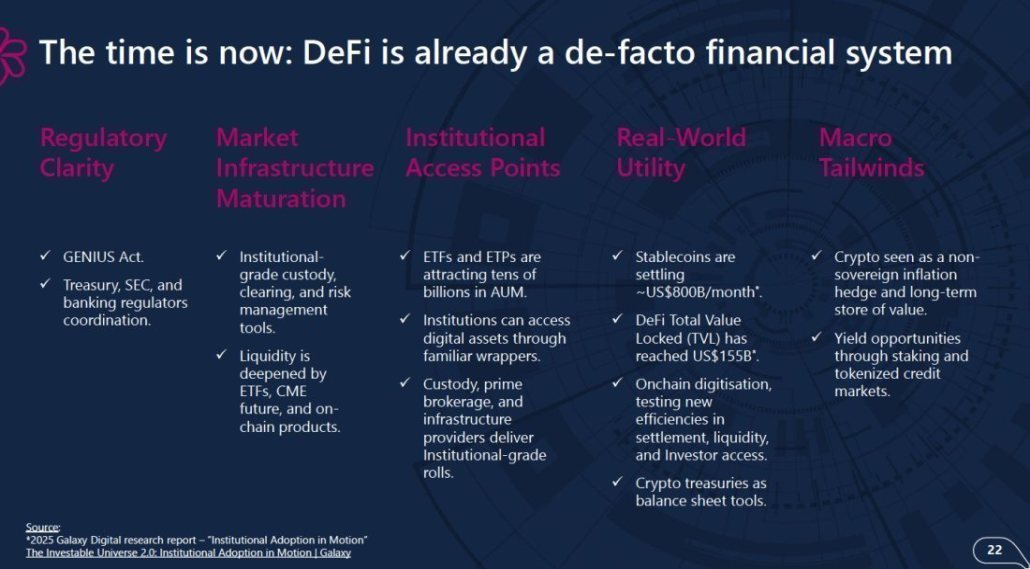 The time is now: DeFi is already a de-facto financial system

Regulatory Clarity

✓ GENIUS Act.
✓ Treasury, SEC, and banking regulators coordination.

Market Infrastructure Maturation

✓ Institutional-grade custody, clearing, and risk management tools.
✓ Liquidity is deepened by ETFs, CME future, and on-chain products.

Institutional Access Points

✓ ETFs and ETPs are attracting tens of billions in AUM.
✓ Institutions can access digital assets through familiar wrappers.
✓ Custody, prime brokerage, and infrastructure providers deliver Institutional-grade rolls.

Real-World Utility

✓ Stablecoins are settling ~US$800B/month*.
✓ DeFi Total Value Locked (TVL) has reached US$155B*.
✓ Onchain digitisation, testing new efficiencies in settlement, liquidity, and Investor access.
✓ Crypto treasuries as balance sheet tools.

Macro Tailwinds

✓ Crypto seen as a non-sovereign inflation hedge and long-term store of value.
✓ Yield opportunities through staking and tokenized credit markets.

Source:
*2025 Galaxy Digital research report – "Institutional Adoption in Motion"
The Investable Universe 2.0: Institutional Adoption in Motion | Galaxy

22